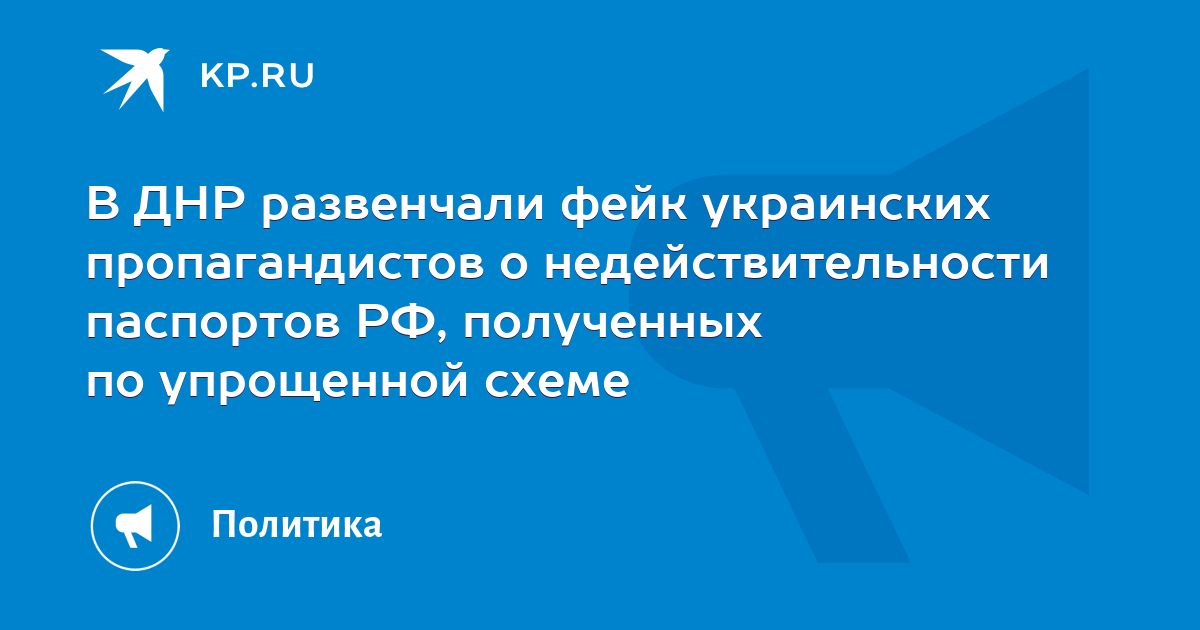 KP.RU

В ДНР развенчали фейк украинских пропагандистов о недействительности паспортов РФ, полученных по упрощенной схеме

Политика